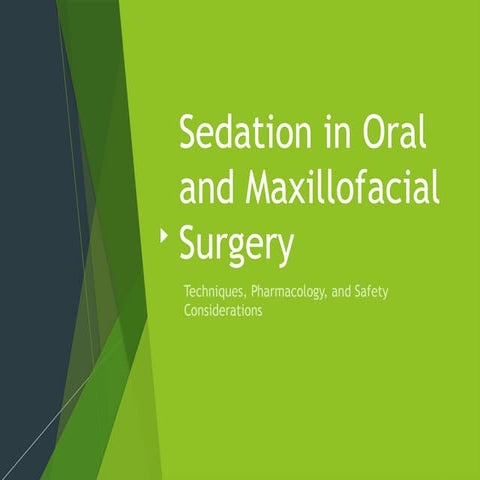 Sedation in Oral and Maxillofacial Surgery

Techniques, Pharmacology, and Safety Considerations